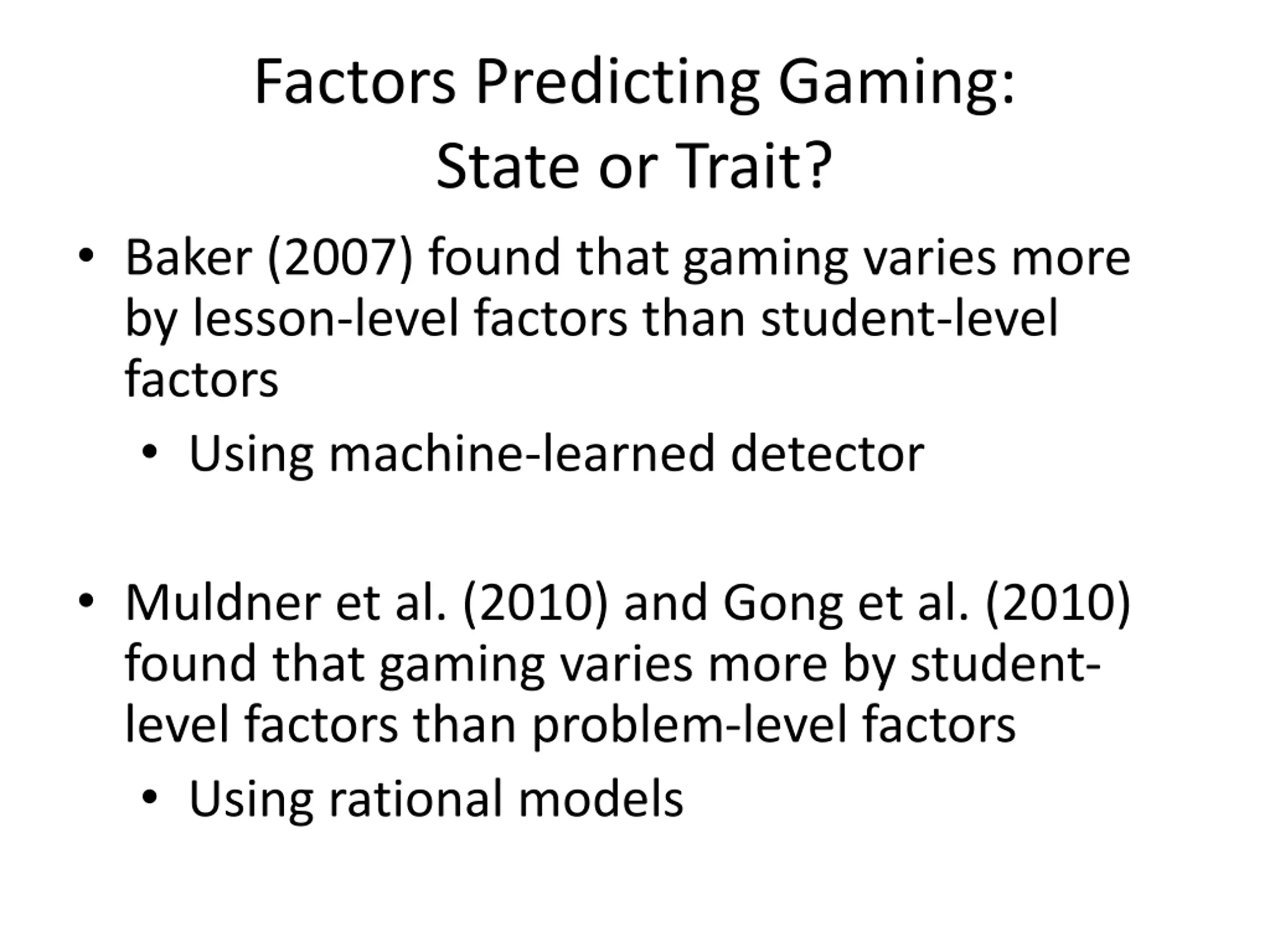 Factors Predicting Gaming:
State or Trait?

• Baker (2007) found that gaming varies more by lesson-level factors than student-level factors

• Using machine-learned detector

• Muldner et al. (2010) and Gong et al. (2010) found that gaming varies more by student-level factors than problem-level factors

• Using rational models